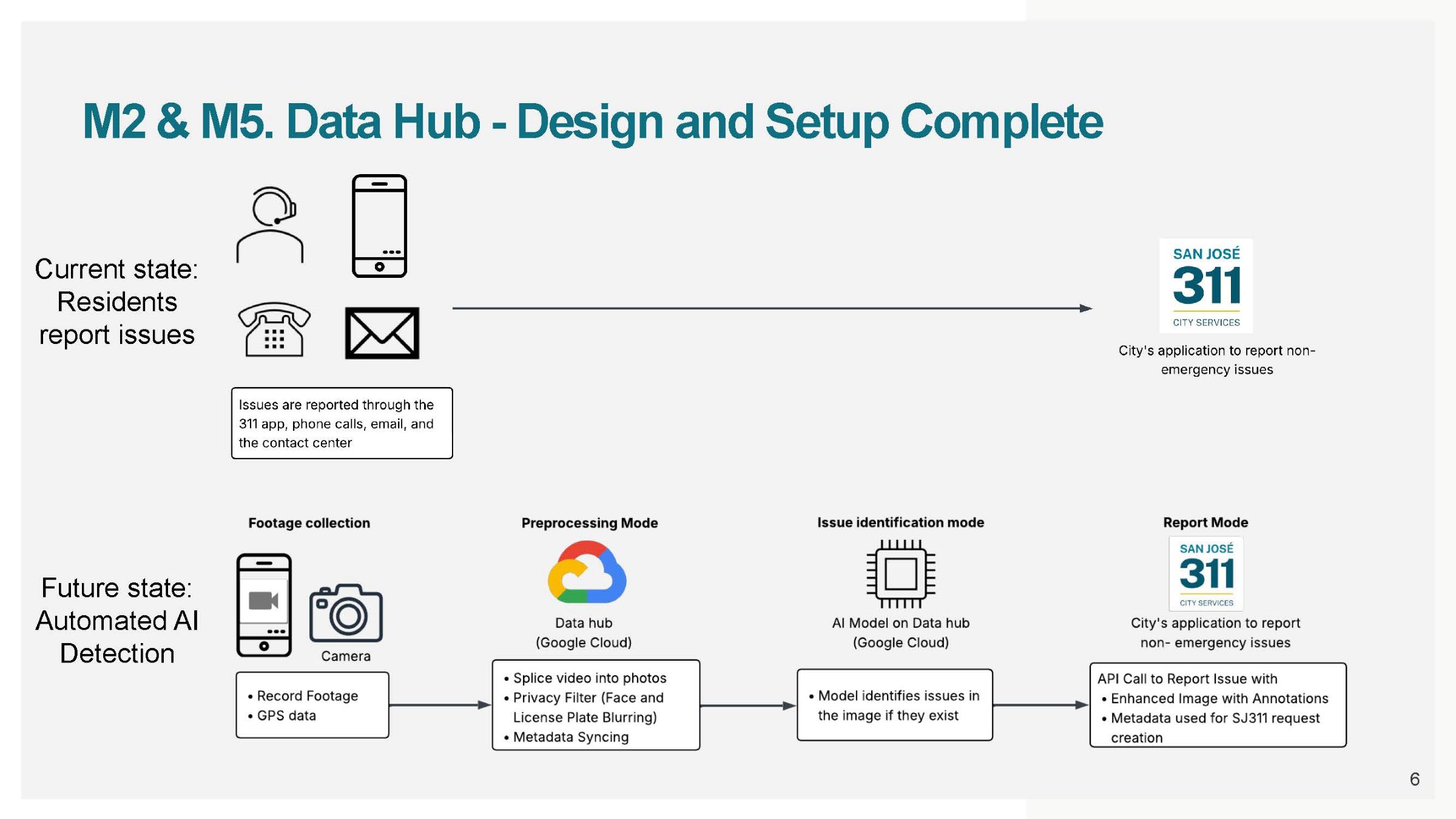 M2 & M5. Data Hub - Design and Setup Complete

Current state: Residents report issues

Issues are reported through the 311 app, phone calls, email, and the contact center

SAN JOSÉ
311
CITY SERVICES

City's application to report non-emergency issues

Future state: Automated AI Detection

Footage collection

Camera

• Record Footage
• GPS data

Preprocessing Mode

Data hub
(Google Cloud)

• Splice video into photos
• Privacy Filter (Face and License Plate Blurring)
• Metadata Syncing

Issue identification mode

AI Model on Data hub
(Google Cloud)

• Model identifies issues in the image if they exist

Report Mode

SAN JOSÉ
311
CITY SERVICES

City's application to report non- emergency issues

API Call to Report Issue with
• Enhanced Image with Annotations
• Metadata used for SJ311 request creation

6